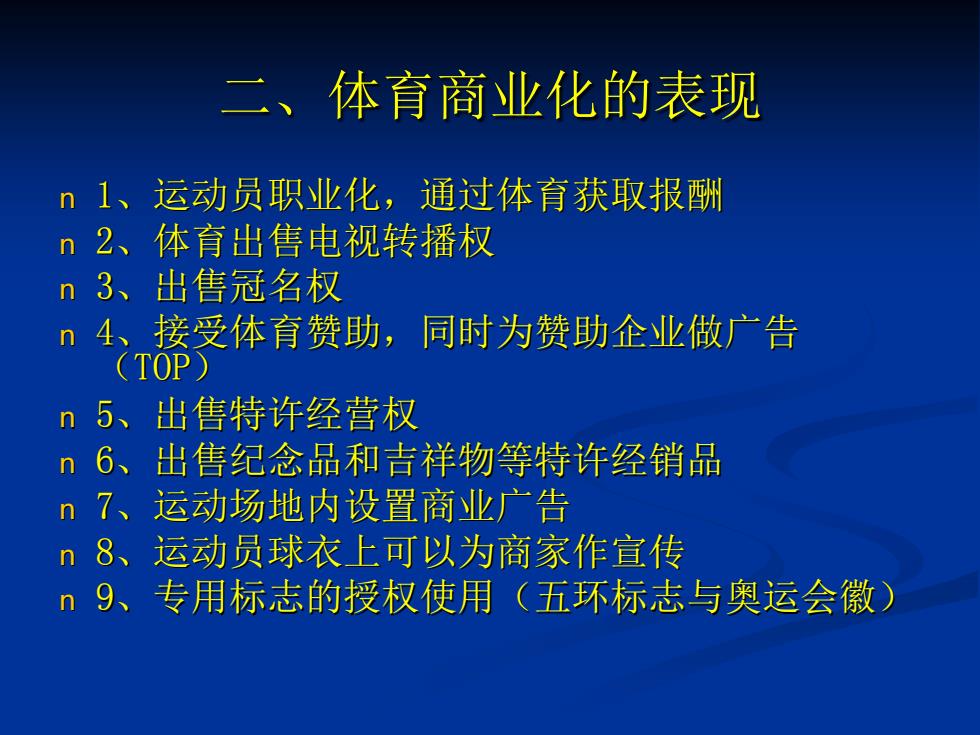 二、体育商业化的表现

n 1、运动员职业化，通过体育获取报酬
n 2、体育出售电视转播权
n 3、出售冠名权
n 4、接受体育赞助，同时为赞助企业做广告（TOP）
n 5、出售特许经营权
n 6、出售纪念品和吉祥物等特许经销品
n 7、运动场地内设置商业广告
n 8、运动员球衣上可以为商家作宣传
n 9、专用标志的授权使用（五环标志与奥运会徽）